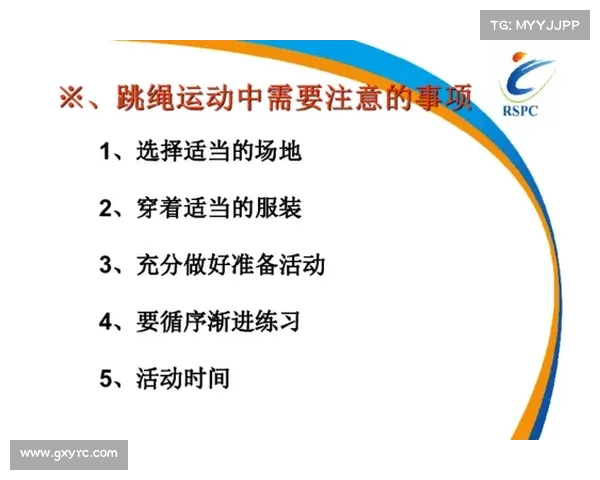 TG: MYYJJPP

RSPC

※、跳绳运动中需要注意的事项

1、选择适当的场地

2、穿着适当的服装

3、充分做好准备活动

4、要循序渐进练习

5、活动时间

www.gxyrc.com